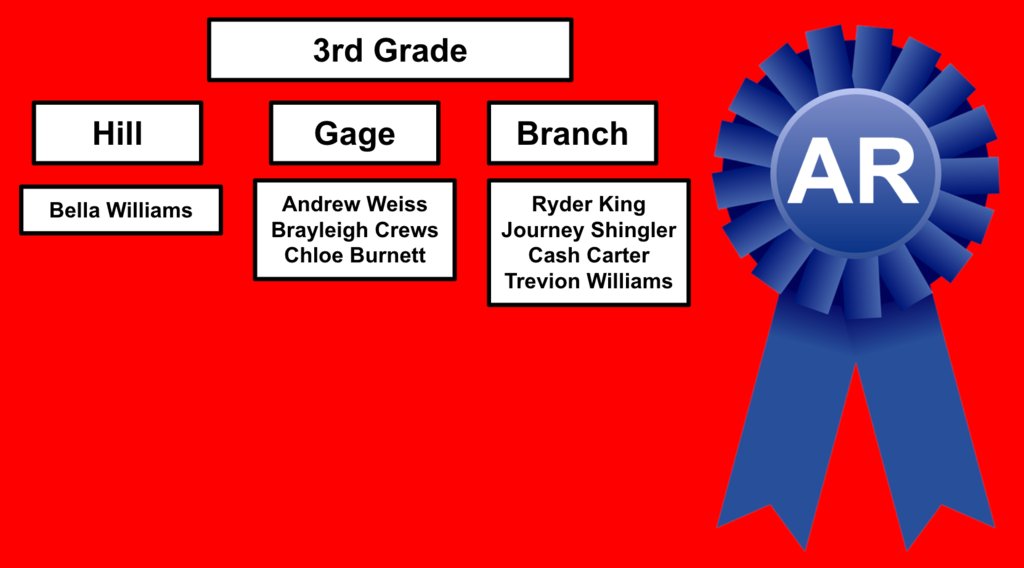 3rd Grade

Hill

Bella Williams

Gage

Andrew Weiss
Brayleigh Crews
Chloe Burnett

Branch

Ryder King
Journey Shingler
Cash Carter
Trevion Williams

AR